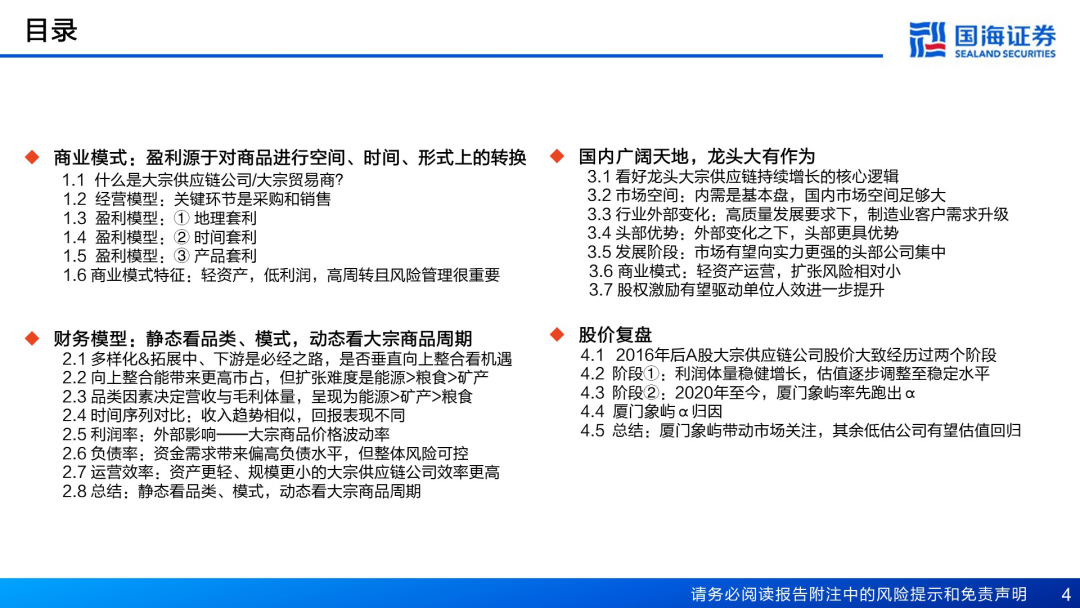 目录

国海证券
SEALAND SECURITIES

◆ 商业模式：盈利源于对商品进行空间、时间、形式上的转换
1.1 什么是大宗供应链公司/大宗贸易商?
1.2 经营模型：关键环节是采购和销售
1.3 盈利模型：① 地理套利
1.4 盈利模型：② 时间套利
1.5 盈利模型：③ 产品套利
1.6 商业模式特征：轻资产，低利润，高周转且风险管理很重要

◆ 财务模型：静态看品类、模式，动态看大宗商品周期
2.1 多样化&拓展中、下游是必经之路，是否垂直向上整合看机遇
2.2 向上整合能带来更高市占，但扩张难度是能源>粮食>矿产
2.3 品类因素决定营收与毛利体量，呈现为能源>矿产>粮食
2.4 时间序列对比：收入趋势相似，回报表现不同
2.5 利润率：外部影响——大宗商品价格波动率
2.6 负债率：资金需求带来偏高负债水平，但整体风险可控
2.7 运营效率：资产更轻、规模更小的大宗供应链公司效率更高
2.8 总结：静态看品类、模式，动态看大宗商品周期

◆ 国内广阔天地，龙头大有作为
3.1 看好龙头大宗供应链持续增长的核心逻辑
3.2 市场空间：内需是基本盘，国内市场空间足够大
3.3 行业外部变化：高质量发展要求下，制造业客户需求升级
3.4 头部优势：外部变化之下，头部更具优势
3.5 发展阶段：市场有望向实力更强的头部公司集中
3.6 商业模式：轻资产运营，扩张风险相对小
3.7 股权激励有望驱动单位人效进一步提升

◆ 股价复盘
4.1 2016年后A股大宗供应链公司股价大致经历过两个阶段
4.2 阶段①：利润体量稳健增长，估值逐步调整至稳定水平
4.3 阶段②：2020年至今，厦门象屿率先跑出α
4.4 厦门象屿α归因
4.5 总结：厦门象屿带动市场关注，其余低估公司有望估值回归

请务必阅读报告附注中的风险提示和免责声明 4